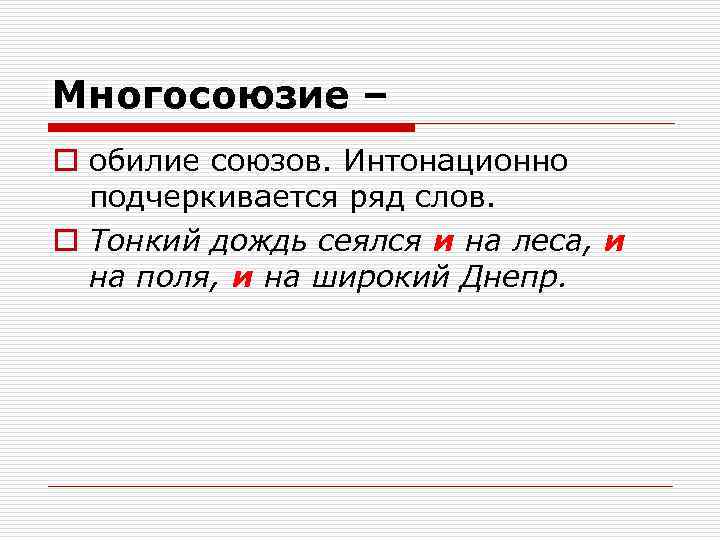 Многосоюзие –

обилие союзов. Интонационно подчеркивается ряд слов.

Тонкий дождь сеялся и на леса, и на поля, и на широкий Днепр.